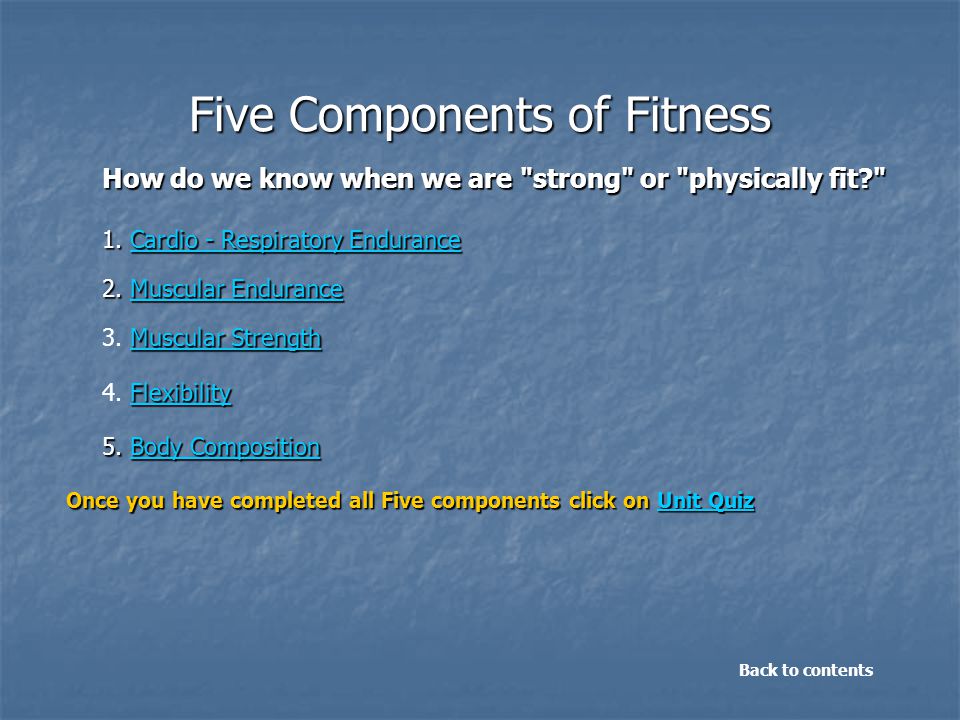 Five Components of Fitness

How do we know when we are "strong" or "physically fit?"

1. Cardio - Respiratory Endurance

2. Muscular Endurance

3. Muscular Strength

4. Flexibility

5. Body Composition

Once you have completed all Five components click on Unit Quiz

Back to contents